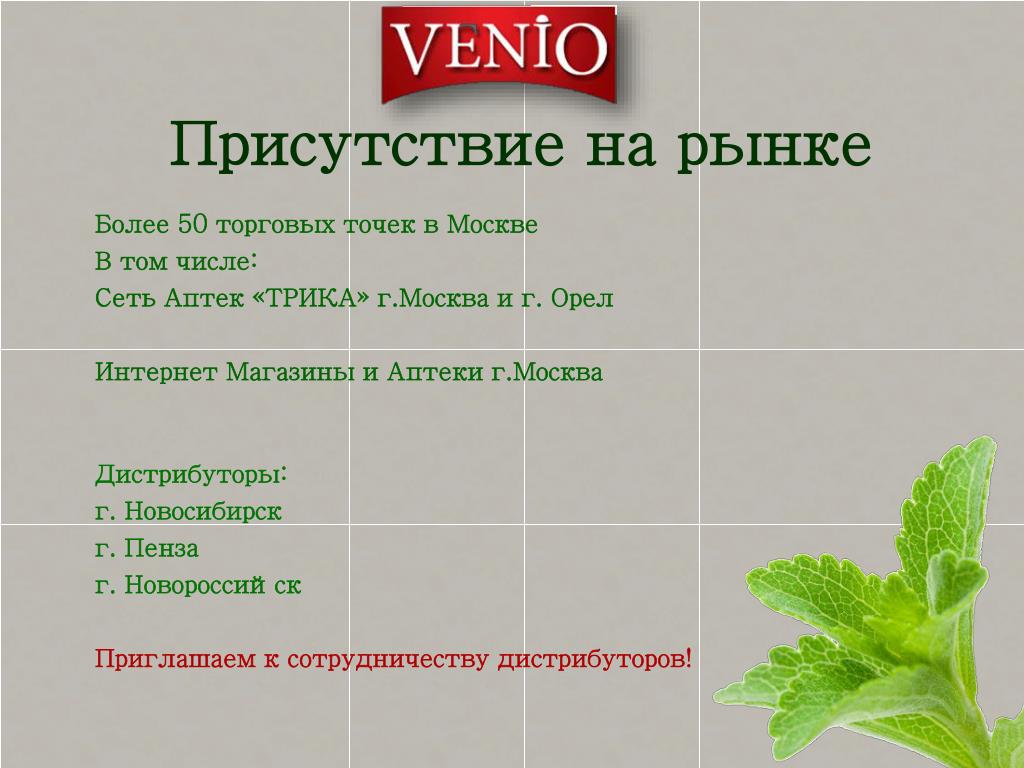 VENIO

Присутствие на рынке

Более 50 торговых точек в Москве
В том числе:
Сеть Аптек «ТРИКА» г.Москва и г. Орел

Интернет Магазины и Аптеки г.Москва

Дистрибуторы:
г. Новосибирск
г. Пенза
г. Новороссий ск

Приглашаем к сотрудничеству дистрибуторов!